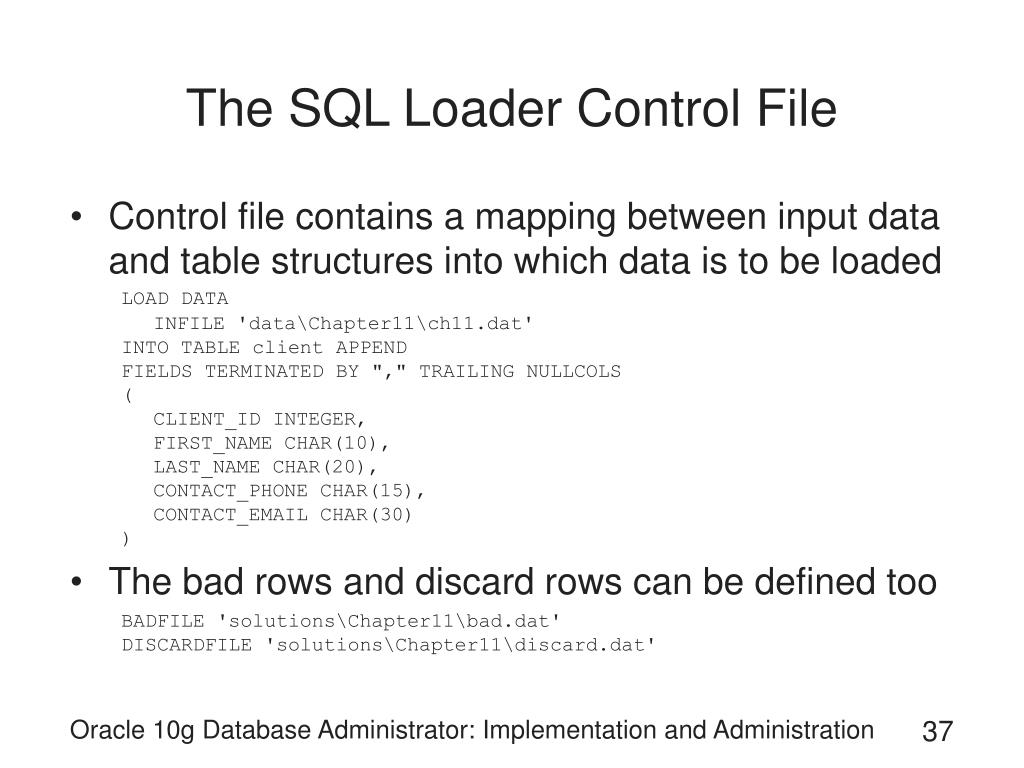 The SQL Loader Control File

• Control file contains a mapping between input data and table structures into which data is to be loaded

LOAD DATA
   INFILE 'data\Chapter11\ch11.dat'
INTO TABLE client APPEND
FIELDS TERMINATED BY "," TRAILING NULLCOLS
(
   CLIENT_ID INTEGER,
   FIRST_NAME CHAR(10),
   LAST_NAME CHAR(20),
   CONTACT_PHONE CHAR(15),
   CONTACT_EMAIL CHAR(30)
)

• The bad rows and discard rows can be defined too

BADFILE 'solutions\Chapter11\bad.dat'
DISCARDFILE 'solutions\Chapter11\discard.dat'

Oracle 10g Database Administrator: Implementation and Administration

37